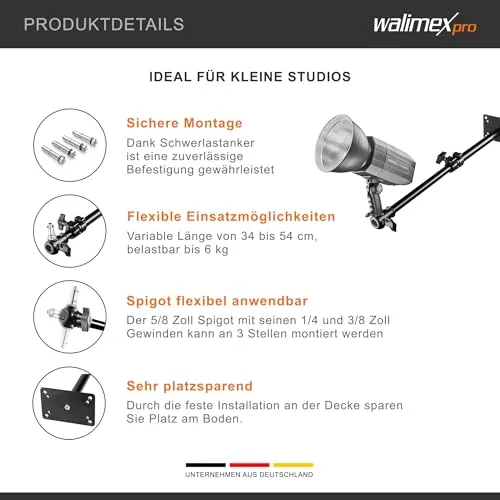 PRODUKTDETAILS

walimex pro

IDEAL FÜR KLEINE STUDIOS

Sichere Montage

Dank Schwerlastanker ist eine zuverlässige Befestigung gewährleistet

Flexible Einsatzmöglichkeiten

Variable Länge von 34 bis 54 cm, belastbar bis 6 kg

Spigot flexibel anwendbar

Der 5/8 Zoll Spigot mit seinen 1/4 und 3/8 Zoll Gewinden kann an 3 Stellen montiert werden

Sehr platzsparend

Durch die feste Installation an der Decke sparen Sie Platz am Boden.

UNTERNEHMEN AUS DEUTSCHLAND